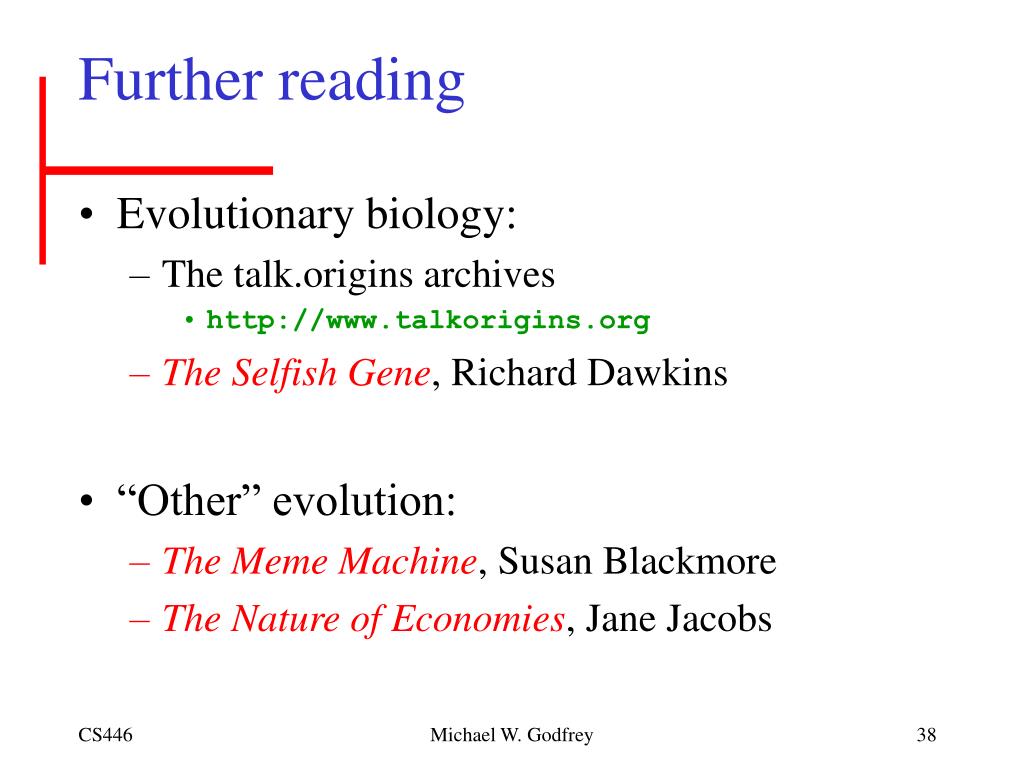 Further reading

• Evolutionary biology:
– The talk.origins archives
• http://www.talkorigins.org
– The Selfish Gene, Richard Dawkins

• “Other” evolution:
– The Meme Machine, Susan Blackmore
– The Nature of Economies, Jane Jacobs

CS446

Michael W. Godfrey

38